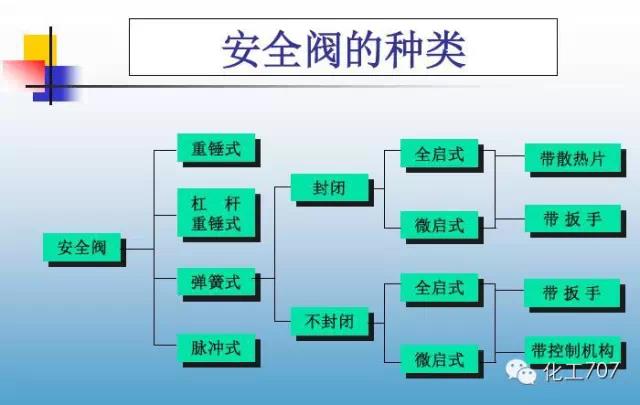 安全阀的种类

安全阀

重锤式

杠 杆
重锤式

弹簧式

脉冲式

封闭

不封闭

全启式

微启式

全启式

微启式

带散热片

带 扳 手

带 扳 手

带控制机构

化工707